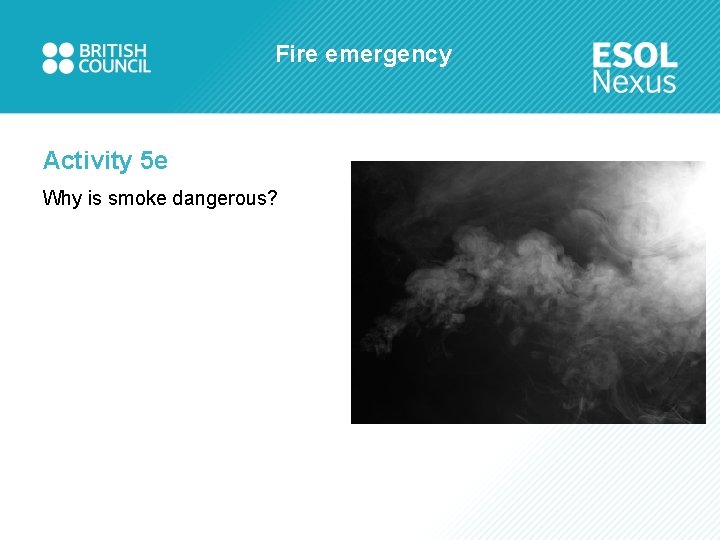 BRITISH COUNCIL

Fire emergency

ESOL Nexus

Activity 5e

Why is smoke dangerous?